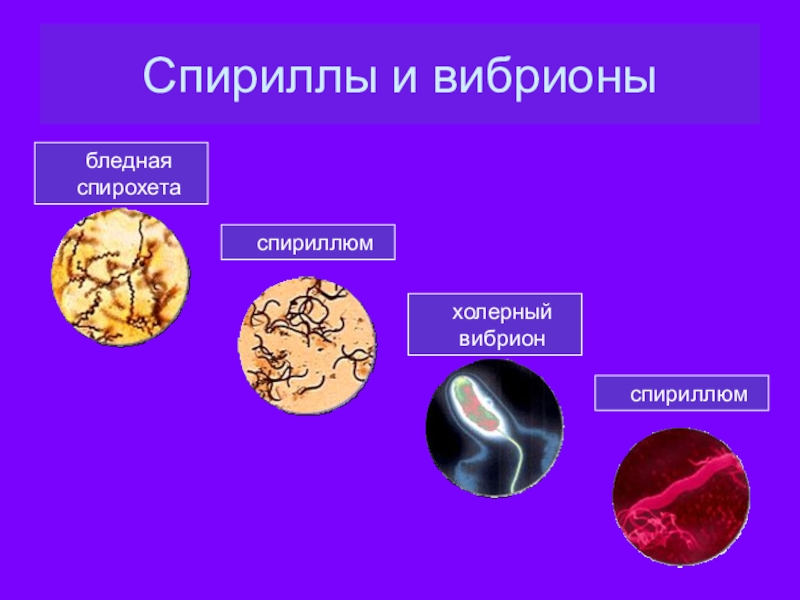 Спириллы и вибрионы

бледная спирохета

спириллюм

холерный вибрион

спириллюм